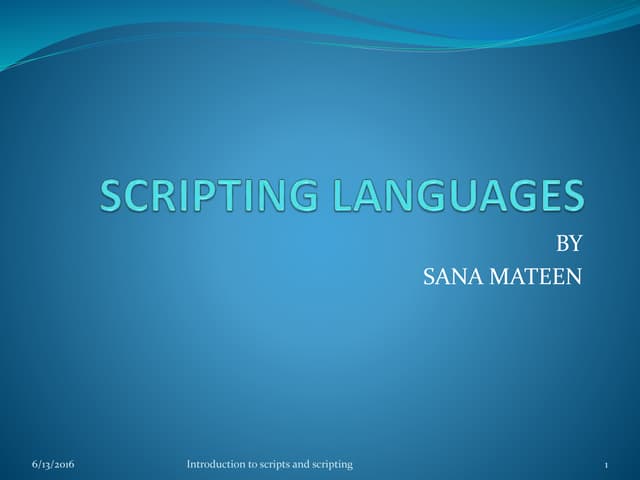 SCRIPTING LANGUAGES

BY
SANA MATEEN

6/13/2016

Introduction to scripts and scripting

1